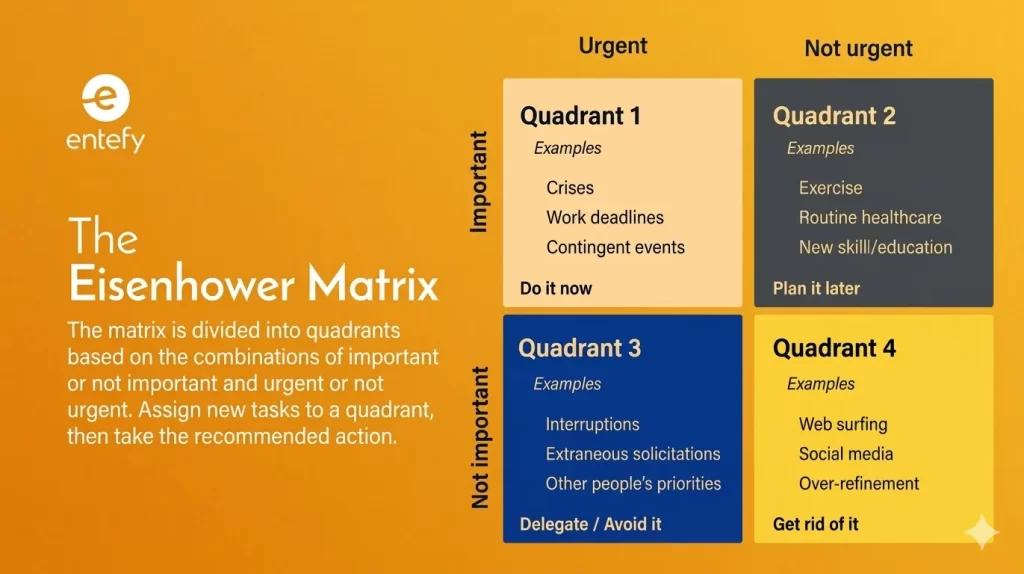 entefy

The Eisenhower Matrix

The matrix is divided into quadrants based on the combinations of important or not important and urgent or not urgent. Assign new tasks to a quadrant, then take the recommended action.

Urgent

Not urgent

Important

Not important

Quadrant 1
Examples
Crises
Work deadlines
Contingent events
Do it now

Quadrant 2
Examples
Exercise
Routine healthcare
New skill/education
Plan it later

Quadrant 3
Examples
Interruptions
Extraneous solicitations
Other people's priorities
Delegate / Avoid it

Quadrant 4
Examples
Web surfing
Social media
Over-refinement
Get rid of it